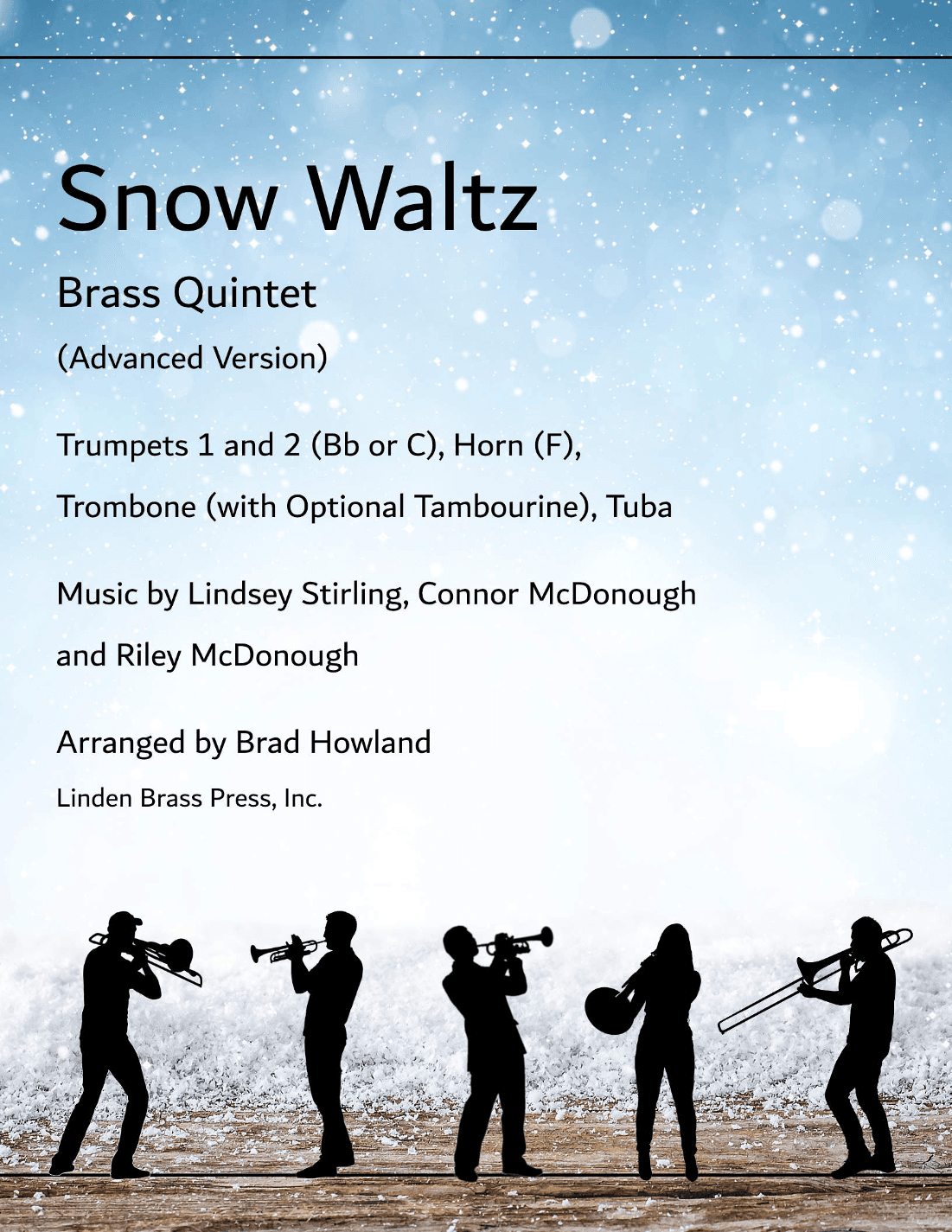 Snow Waltz

Brass Quintet

(Advanced Version)

Trumpets 1 and 2 (Bb or C), Horn (F), Trombone (with Optional Tambourine), Tuba

Music by Lindsey Stirling, Connor McDonough and Riley McDonough

Arranged by Brad Howland

Linden Brass Press, Inc.